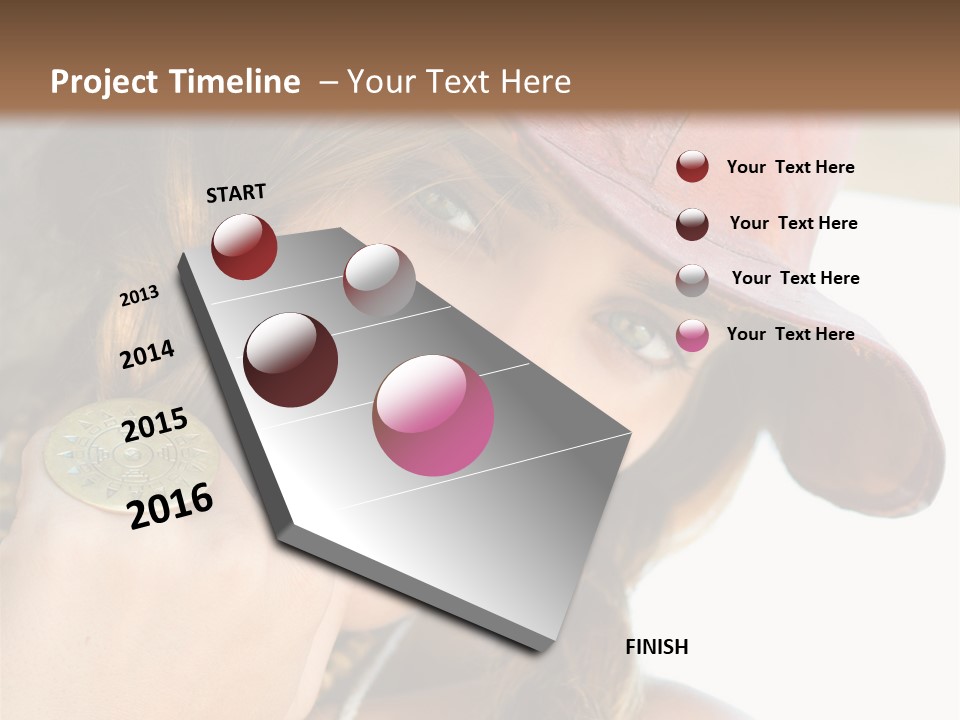 Project Timeline – Your Text Here

START

2013

2014

2015

2016

FINISH

Your Text Here

Your Text Here

Your Text Here

Your Text Here